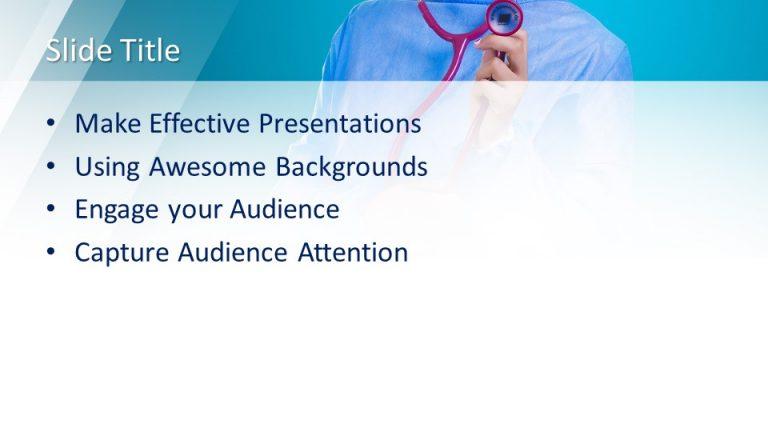 Slide Title

• Make Effective Presentations
• Using Awesome Backgrounds
• Engage your Audience
• Capture Audience Attention